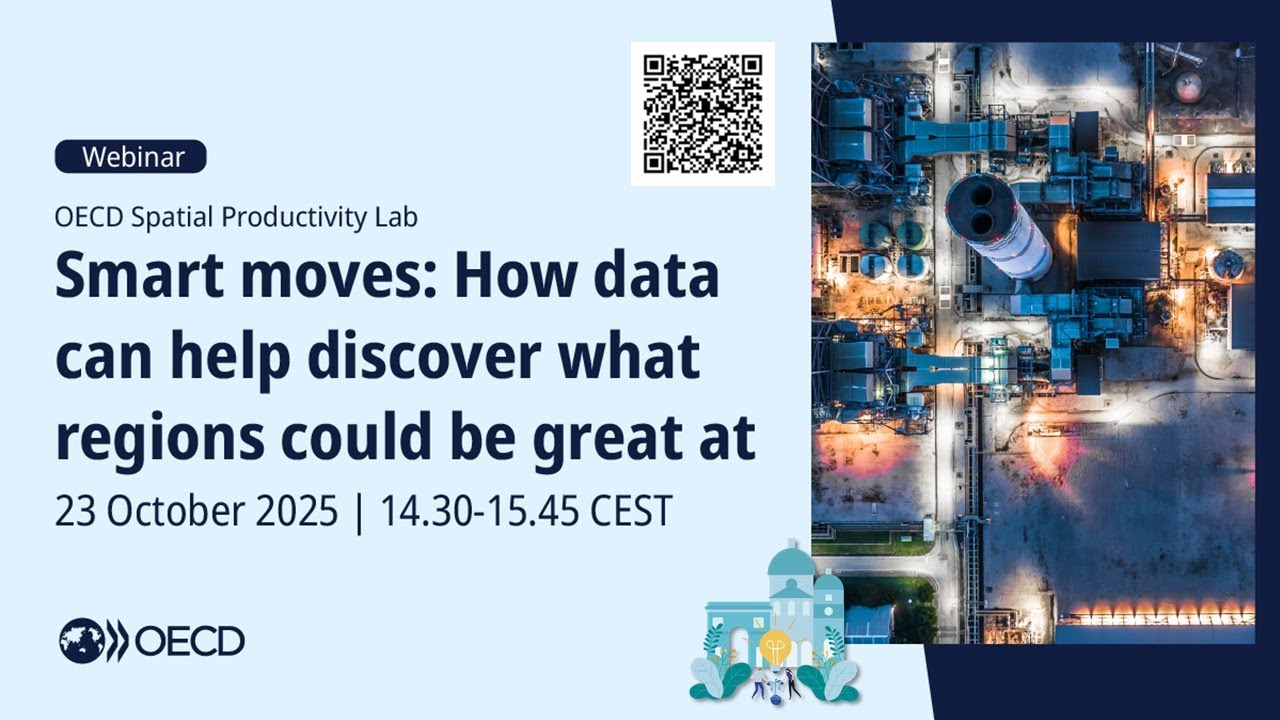 Webinar

OECD Spatial Productivity Lab

Smart moves: How data can help discover what regions could be great at

23 October 2025 | 14.30-15.45 CEST

OECD